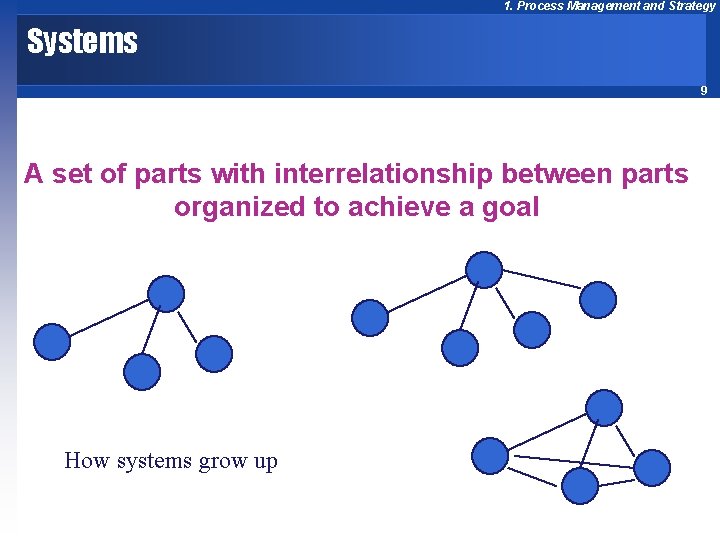 1. Process Management and Strategy

Systems

9

A set of parts with interrelationship between parts organized to achieve a goal

How systems grow up